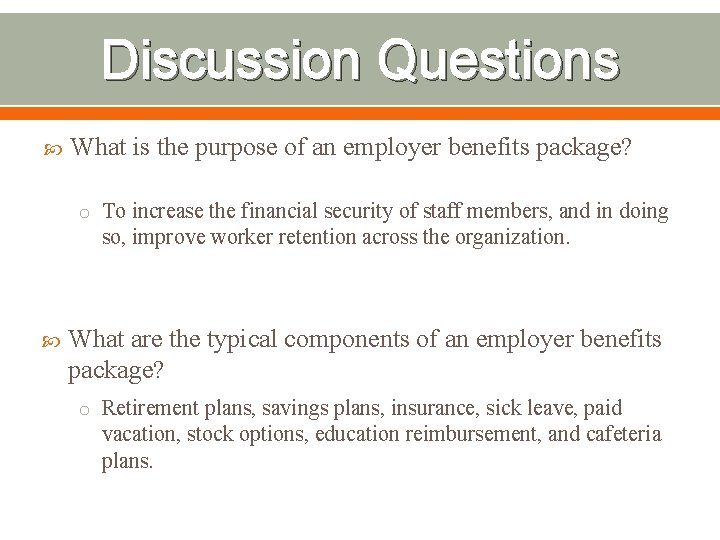 Discussion Questions

What is the purpose of an employer benefits package?

To increase the financial security of staff members, and in doing so, improve worker retention across the organization.

What are the typical components of an employer benefits package?

Retirement plans, savings plans, insurance, sick leave, paid vacation, stock options, education reimbursement, and cafeteria plans.